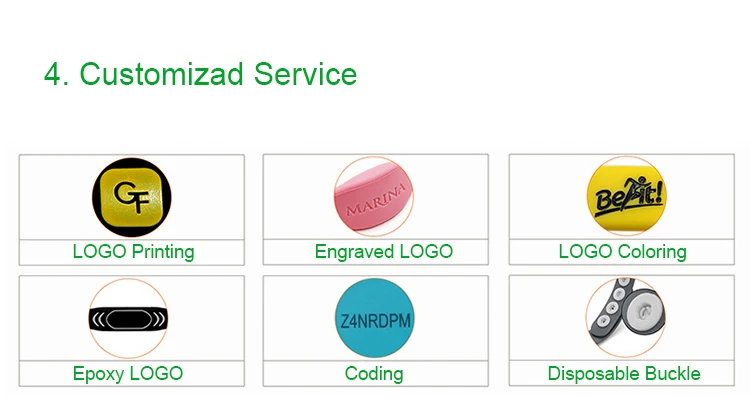 4. Customizad Service

GF

LOGO Printing

MARINA

Engraved LOGO

Be Fit!

LOGO Coloring

Epoxy LOGO

Z4NRDPM

Coding

Disposable Buckle